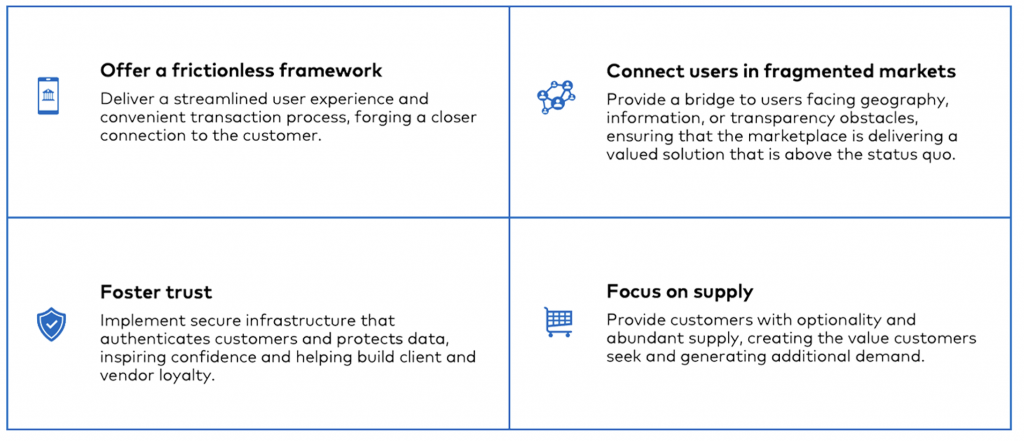 Offer a frictionless framework

Deliver a streamlined user experience and convenient transaction process, forging a closer connection to the customer.

Connect users in fragmented markets

Provide a bridge to users facing geography, information, or transparency obstacles, ensuring that the marketplace is delivering a valued solution that is above the status quo.

Foster trust

Implement secure infrastructure that authenticates customers and protects data, inspiring confidence and helping build client and vendor loyalty.

Focus on supply

Provide customers with optionality and abundant supply, creating the value customers seek and generating additional demand.